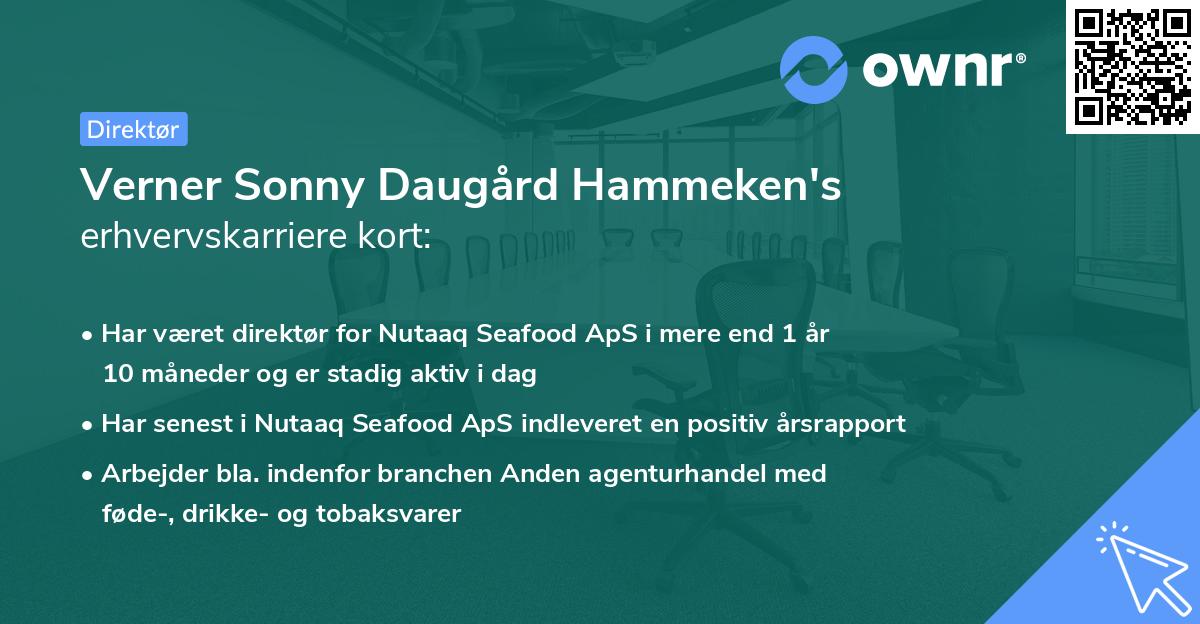 ownr®

Direktør

Verner Sonny Daugård Hammeken's
erhvervskarriere kort:

• Har været direktør for Nutaaq Seafood ApS i mere end 1 år 10 måneder og er stadig aktiv i dag

• Har senest i Nutaaq Seafood ApS indleveret en positiv årsrapport

• Arbejder bla. indenfor branchen Anden agenturhandel med føde-, drikke- og tobaksvarer